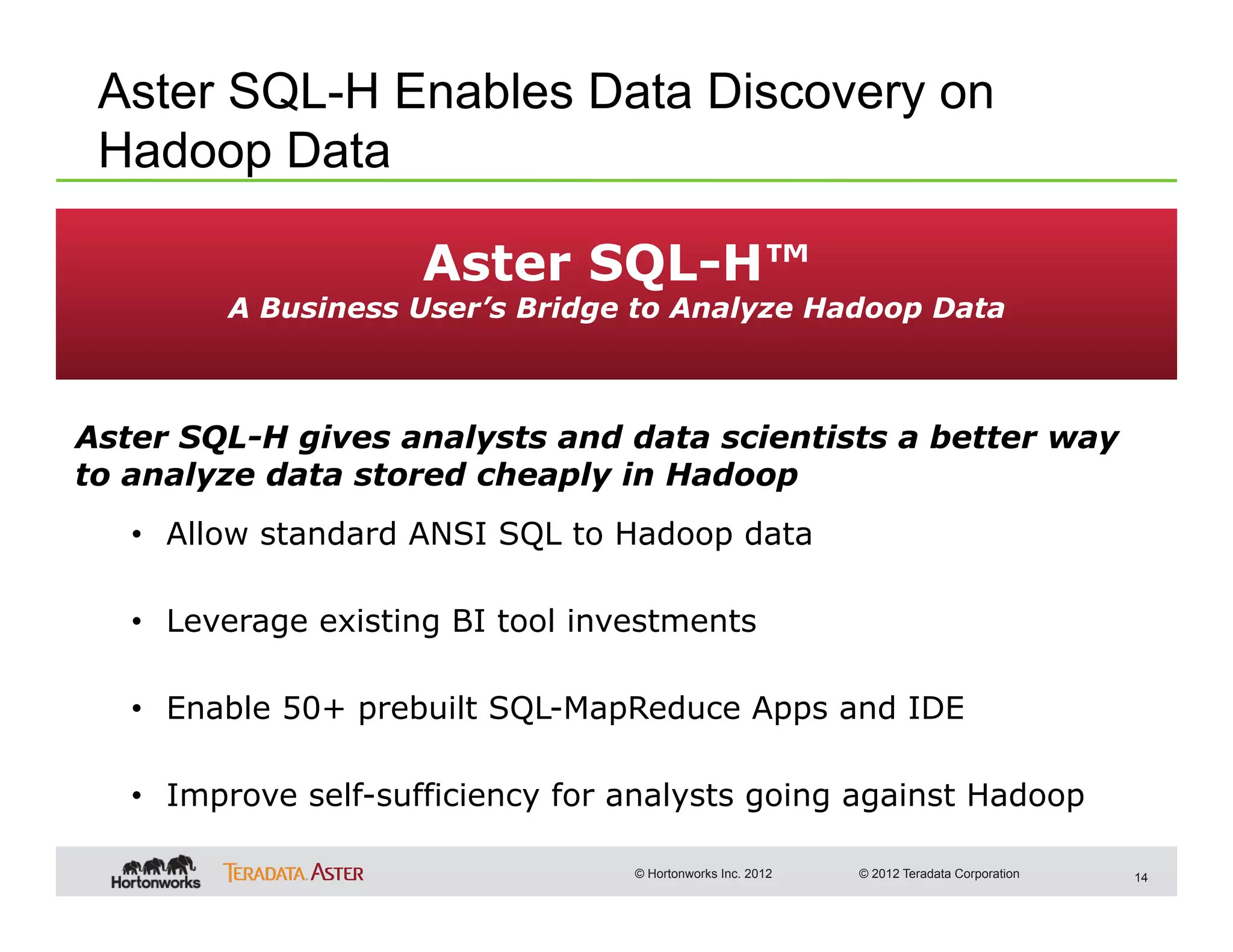 Aster SQL-H Enables Data Discovery on Hadoop Data

Aster SQL-H™
A Business User's Bridge to Analyze Hadoop Data

Aster SQL-H gives analysts and data scientists a better way to analyze data stored cheaply in Hadoop

• Allow standard ANSI SQL to Hadoop data

• Leverage existing BI tool investments

• Enable 50+ prebuilt SQL-MapReduce Apps and IDE

• Improve self-sufficiency for analysts going against Hadoop

Hortonworks TERADATA. ASTER © Hortonworks Inc. 2012 © 2012 Teradata Corporation 14